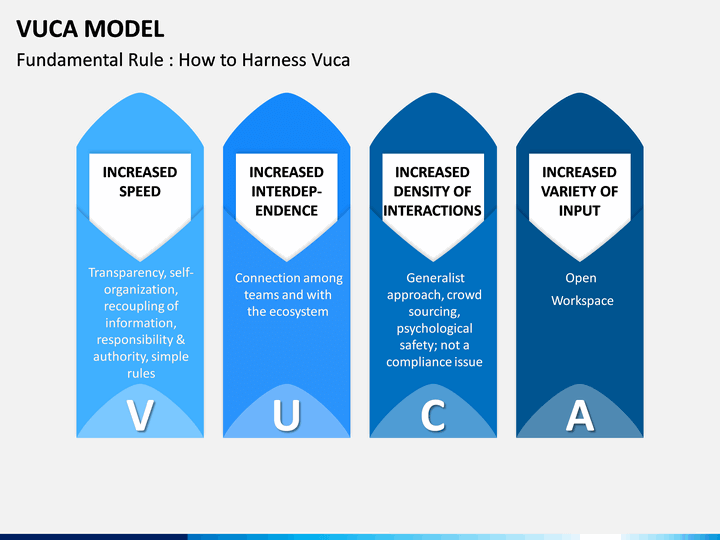 VUCA MODEL

Fundamental Rule : How to Harness Vuca

INCREASED SPEED

Transparency, self-organization, recoupling of information, responsibility & authority, simple rules

V

INCREASED INTERDEPENDENCE

Connection among teams and with the ecosystem

U

INCREASED DENSITY OF INTERACTIONS

Generalist approach, crowd sourcing, psychological safety; not a compliance issue

C

INCREASED VARIETY OF INPUT

Open Workspace

A